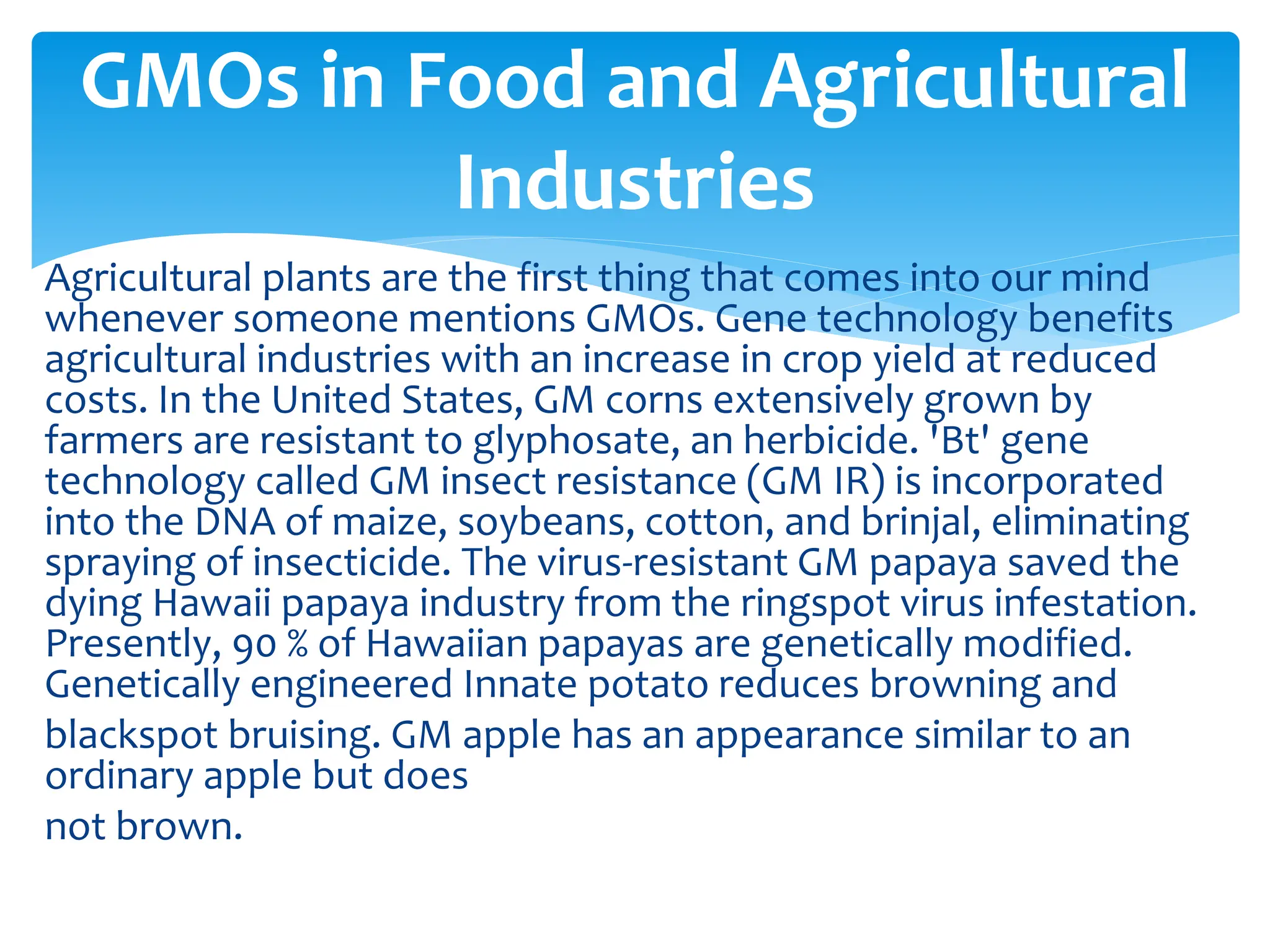 GMOs in Food and Agricultural Industries

Agricultural plants are the first thing that comes into our mind whenever someone mentions GMOs. Gene technology benefits agricultural industries with an increase in crop yield at reduced costs. In the United States, GM corns extensively grown by farmers are resistant to glyphosate, an herbicide. 'Bt' gene technology called GM insect resistance (GM IR) is incorporated into the DNA of maize, soybeans, cotton, and brinjal, eliminating spraying of insecticide. The virus-resistant GM papaya saved the dying Hawaii papaya industry from the ringspot virus infestation. Presently, 90 % of Hawaiian papayas are genetically modified. Genetically engineered Innate potato reduces browning and blackspot bruising. GM apple has an appearance similar to an ordinary apple but does

not brown.